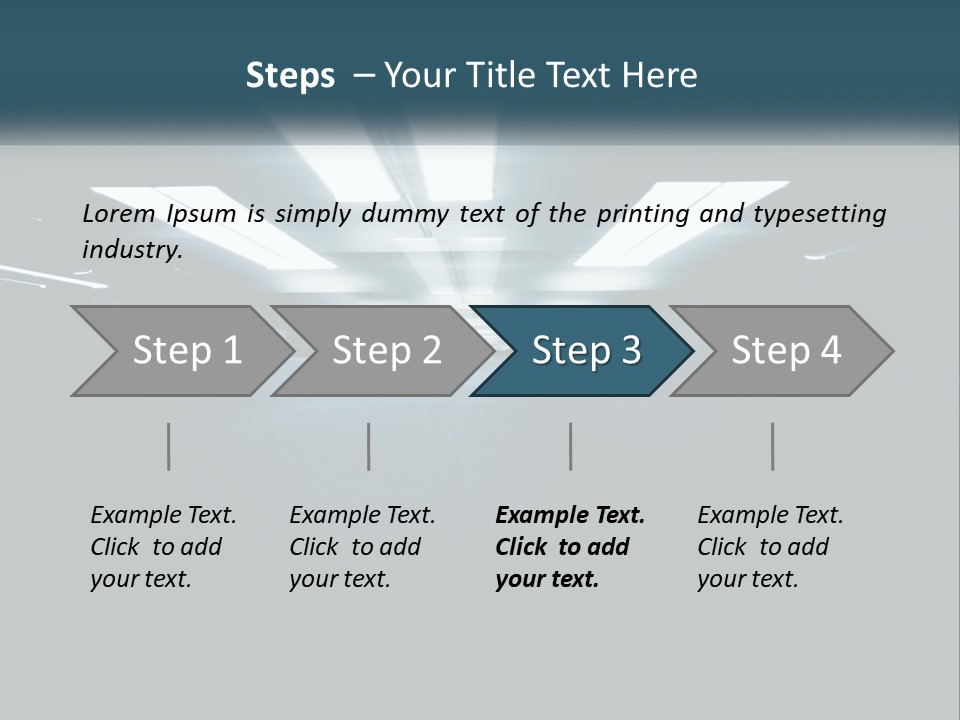 Steps – Your Title Text Here

Lorem Ipsum is simply dummy text of the printing and typesetting industry.

Step 1

Step 2

Step 3

Step 4

Example Text. Click to add your text.

Example Text. Click to add your text.

Example Text. Click to add your text.

Example Text. Click to add your text.